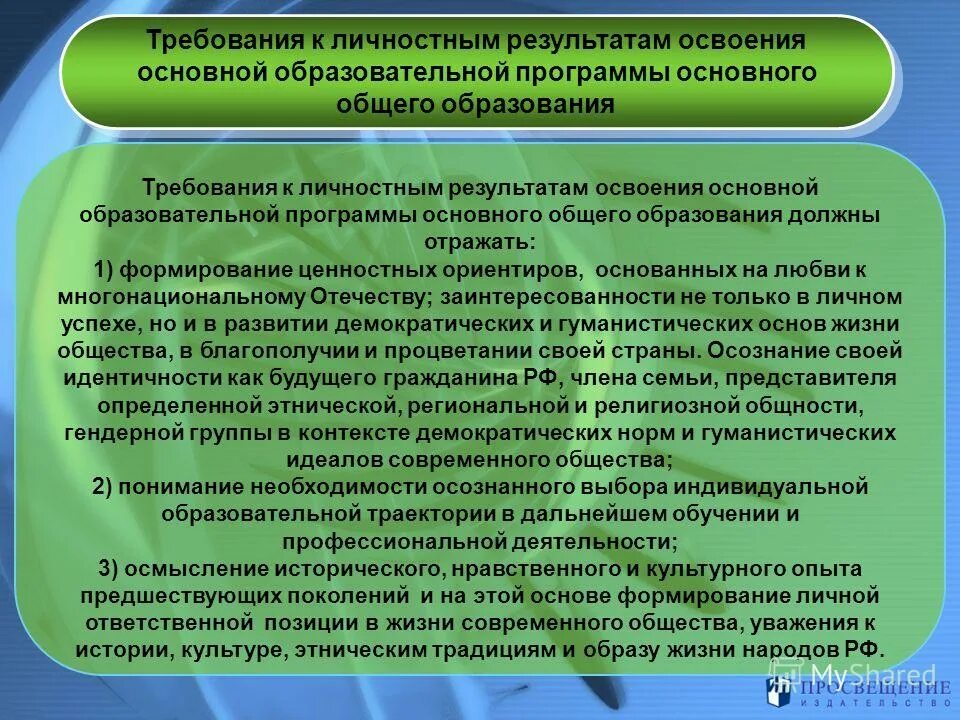 Требования к личностным результатам освоения основной образовательной программы основного общего образования

Требования к личностным результатам освоения основной образовательной программы основного общего образования должны отражать:
1) формирование ценностных ориентиров, основанных на любви к многонациональному Отечеству; заинтересованности не только в личном успехе, но и в развитии демократических и гуманистических основ жизни общества, в благополучии и процветании своей страны. Осознание своей идентичности как будущего гражданина РФ, члена семьи, представителя определенной этнической, региональной и религиозной общности, гендерной группы в контексте демократических норм и гуманистических идеалов современного общества;
2) понимание необходимости осознанного выбора индивидуальной образовательной траектории в дальнейшем обучении и профессиональной деятельности;
3) осмысление исторического, нравственного и культурного опыта предшествующих поколений и на этой основе формирование личной ответственной позиции в жизни современного общества, уважения к истории, культуре, этническим традициям и образу жизни народов РФ.

MyShared
ПРОСВЕЩЕНИЕ
ИЗДАТЕЛЬСТВО